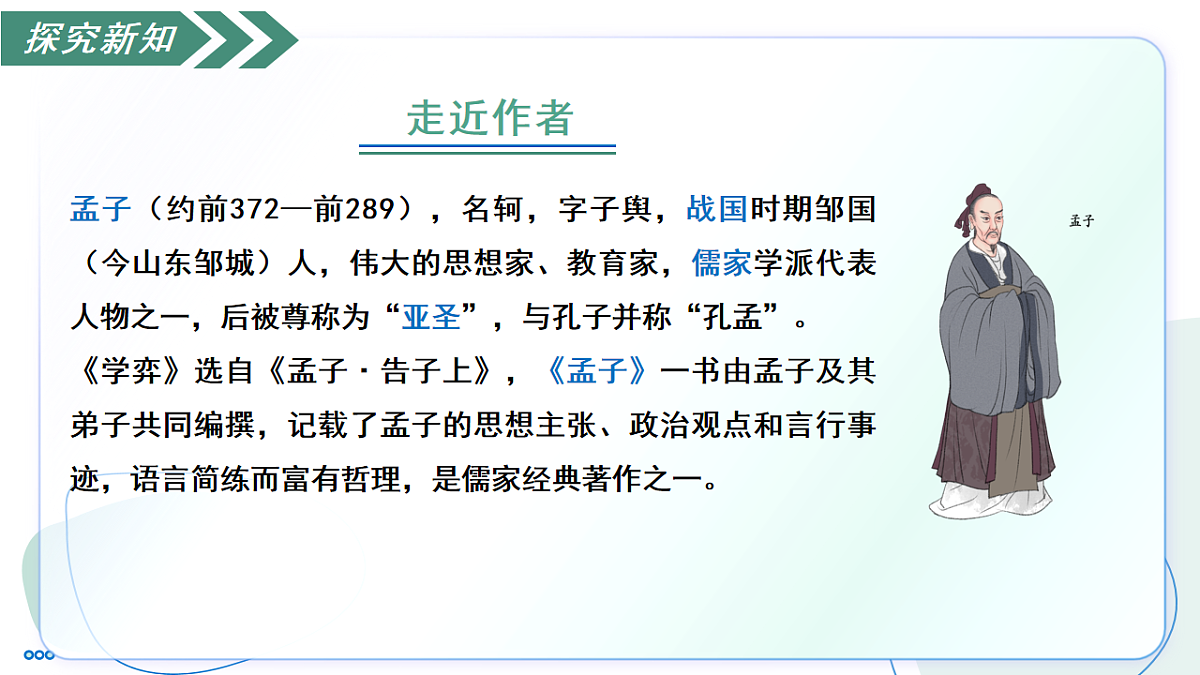 探究新知

走近作者

孟子（约前372—前289），名轲，字子舆，战国时期邹国（今山东邹城）人，伟大的思想家、教育家，儒家学派代表人物之一，后被尊称为“亚圣”，与孔子并称“孔孟”。

《学弈》选自《孟子·告子上》，《孟子》一书由孟子及其弟子共同编撰，记载了孟子的思想主张、政治观点和言行事迹，语言简练而富有哲理，是儒家经典著作之一。

孟子